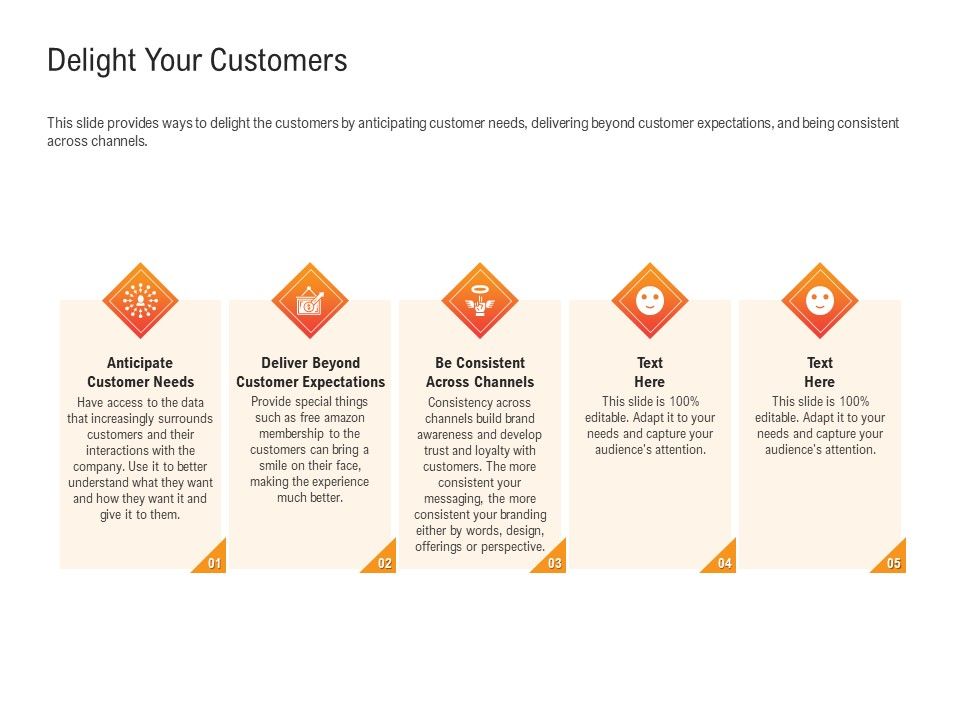 Delight Your Customers

This slide provides ways to delight the customers by anticipating customer needs, delivering beyond customer expectations, and being consistent across channels.

Anticipate Customer Needs

Have access to the data that increasingly surrounds customers and their interactions with the company. Use it to better understand what they want and how they want it and give it to them.

01

Deliver Beyond Customer Expectations

Provide special things such as free amazon membership to the customers can bring a smile on their face, making the experience much better.

02

Be Consistent Across Channels

Consistency across channels build brand awareness and develop trust and loyalty with customers. The more consistent your messaging, the more consistent your branding either by words, design, offerings or perspective.

03

Text Here

This slide is 100% editable. Adapt it to your needs and capture your audience's attention.

04

Text Here

This slide is 100% editable. Adapt it to your needs and capture your audience's attention.

05